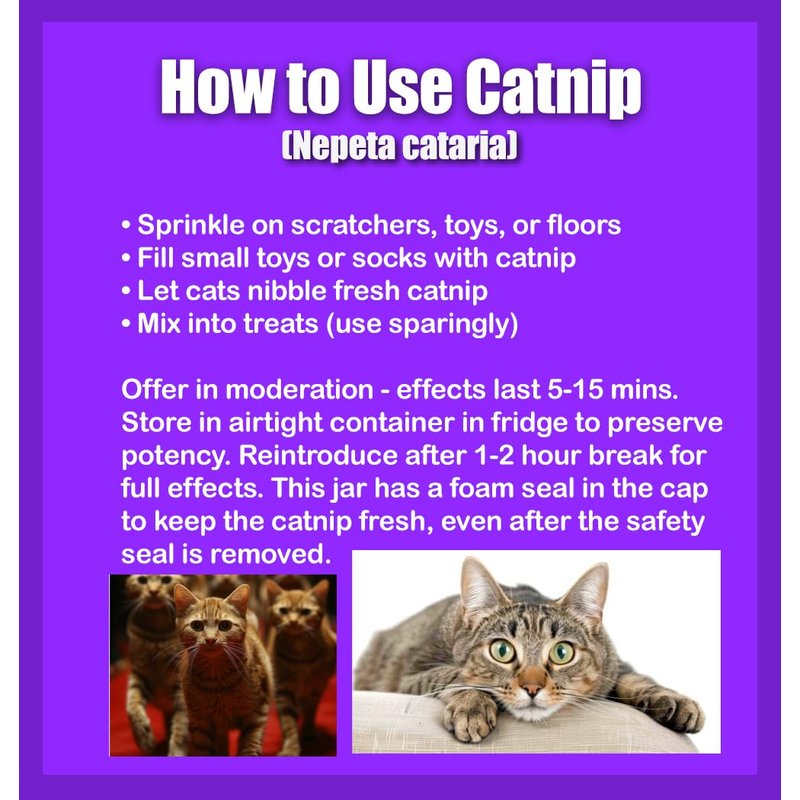 How to Use Catnip
(Nepeta cataria)

• Sprinkle on scratchers, toys, or floors
• Fill small toys or socks with catnip
• Let cats nibble fresh catnip
• Mix into treats (use sparingly)

Offer in moderation - effects last 5-15 mins. Store in airtight container in fridge to preserve potency. Reintroduce after 1-2 hour break for full effects. This jar has a foam seal in the cap to keep the catnip fresh, even after the safety seal is removed.